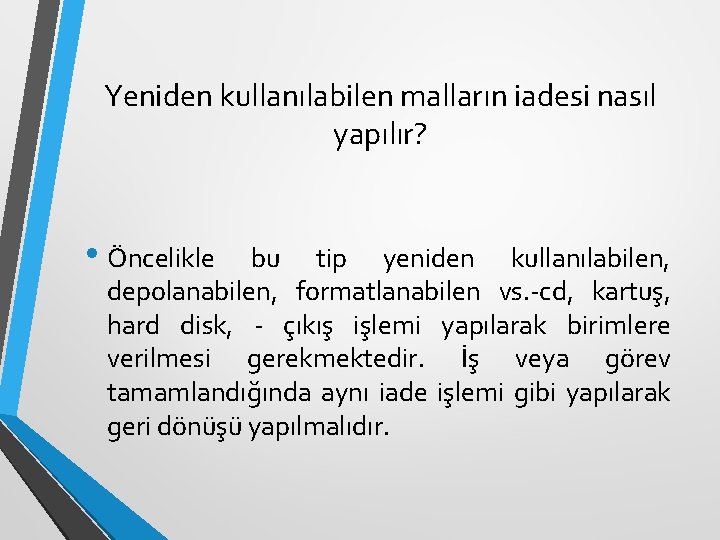 Yeniden kullanılabilen malların iadesi nasıl yapılır?

• Öncelikle bu tip yeniden kullanılabilen, depolanabilen, formatlanabilen vs.-cd, kartuş, hard disk, - çıkış işlemi yapılarak birimlere verilmesi gerekmektedir. İş veya görev tamamlandığında aynı iade işlemi gibi yapılarak geri dönüşü yapılmalıdır.